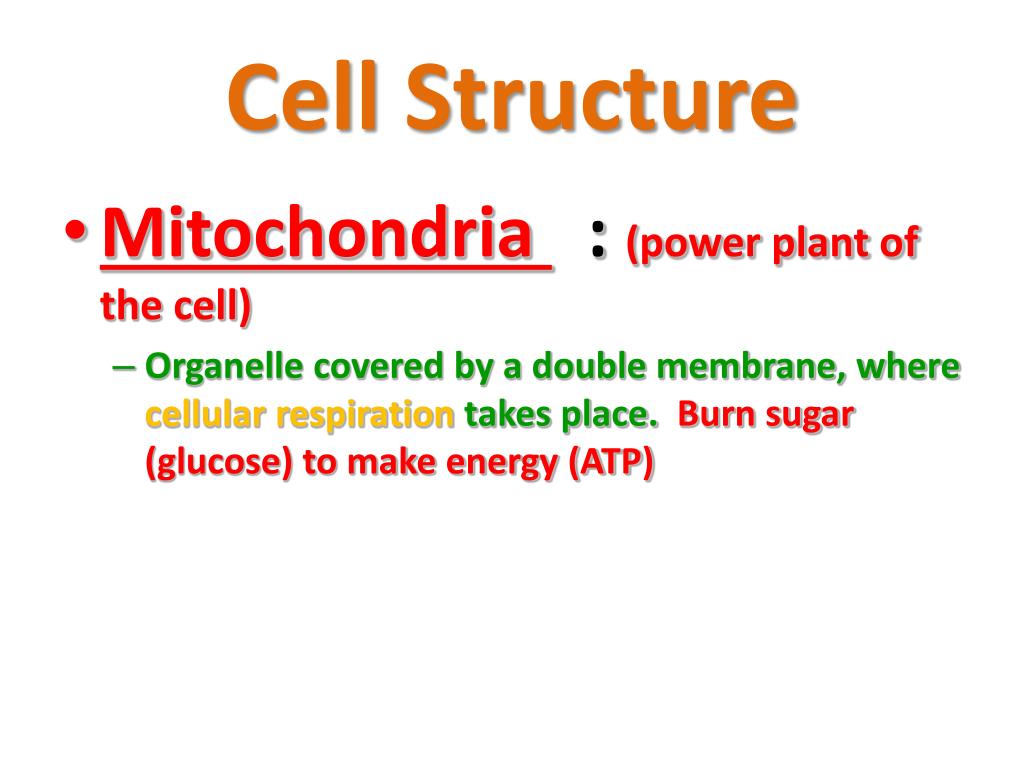 Cell Structure

• Mitochondria : (power plant of the cell)

– Organelle covered by a double membrane, where cellular respiration takes place. Burn sugar (glucose) to make energy (ATP)